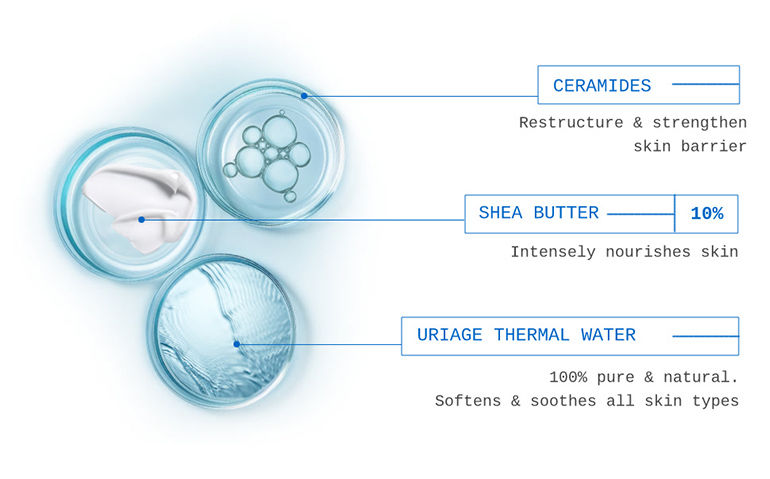 CERAMIDES

Restructure & strengthen skin barrier

SHEA BUTTER 10%

Intensely nourishes skin

URIAGE THERMAL WATER

100% pure & natural. Softens & soothes all skin types